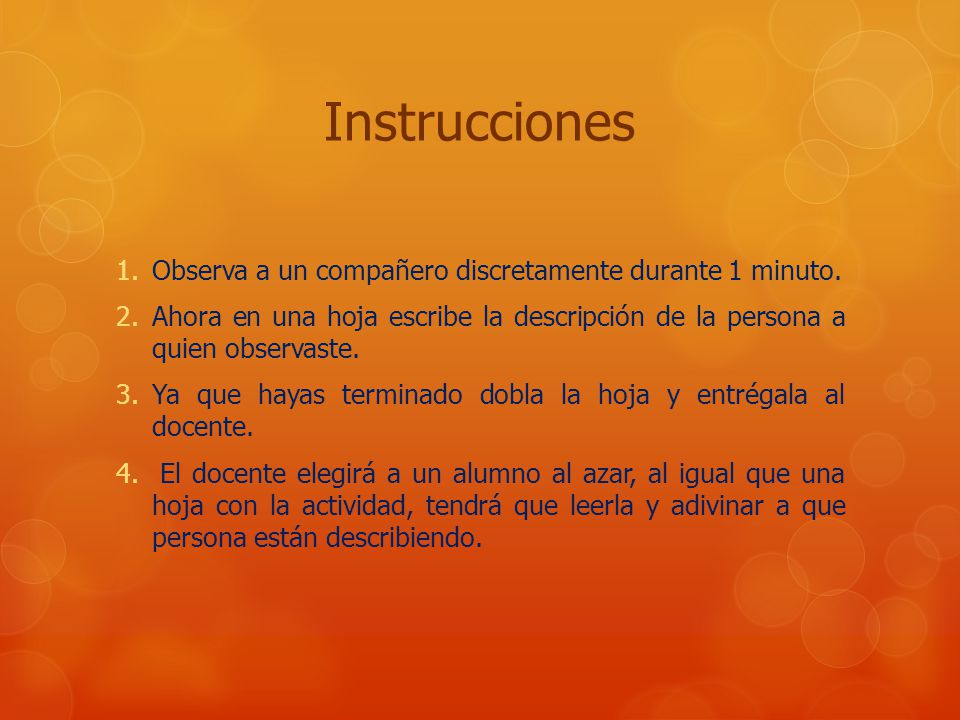 Instrucciones

1. Observa a un compañero discretamente durante 1 minuto.
2. Ahora en una hoja escribe la descripción de la persona a quien observaste.
3. Ya que hayas terminado dobla la hoja y entrégala al docente.
4. El docente elegirá a un alumno al azar, al igual que una hoja con la actividad, tendrá que leerla y adivinar a que persona están describiendo.